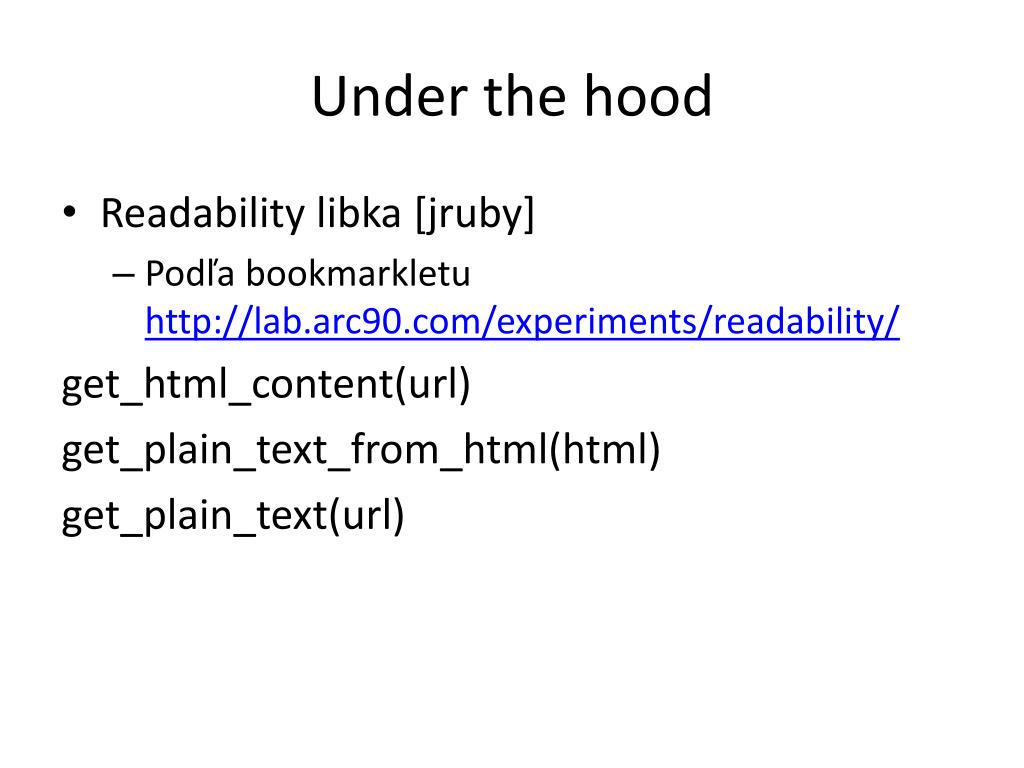 Under the hood

• Readability libka [jruby]

– Podľa bookmarkletu http://lab.arc90.com/experiments/readability/

get_html_content(url)

get_plain_text_from_html(html)

get_plain_text(url)